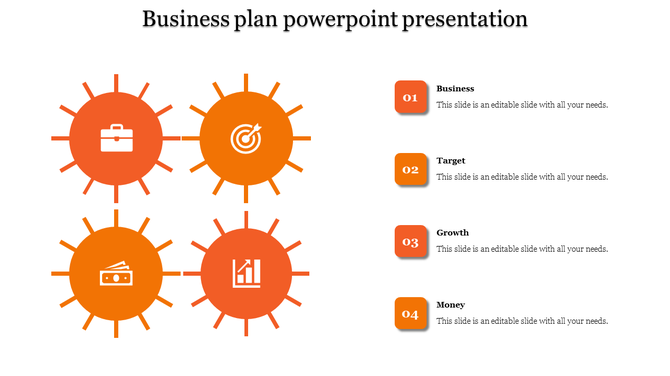 Business plan powerpoint presentation

01
Business
This slide is an editable slide with all your needs.

02
Target
This slide is an editable slide with all your needs.

03
Growth
This slide is an editable slide with all your needs.

04
Money
This slide is an editable slide with all your needs.